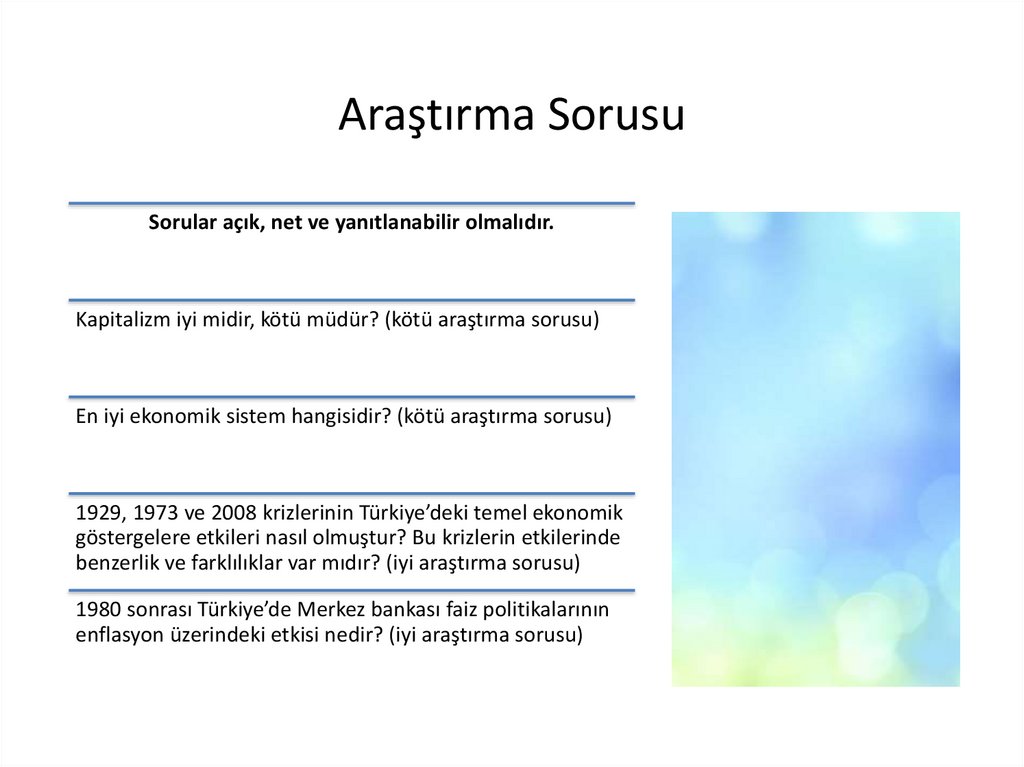 Araştırma Sorusu

Sorular açık, net ve yanıtlanabilir olmalıdır.

Kapitalizm iyi midir, kötü müdür? (kötü araştırma sorusu)

En iyi ekonomik sistem hangisidir? (kötü araştırma sorusu)

1929, 1973 ve 2008 krizlerinin Türkiye'deki temel ekonomik göstergelere etkileri nasıl olmuştur? Bu krizlerin etkilerinde benzerlik ve farklılıklar var mıdır? (iyi araştırma sorusu)

1980 sonrası Türkiye'de Merkez bankası faiz politikalarının enflasyon üzerindeki etkisi nedir? (iyi araştırma sorusu)